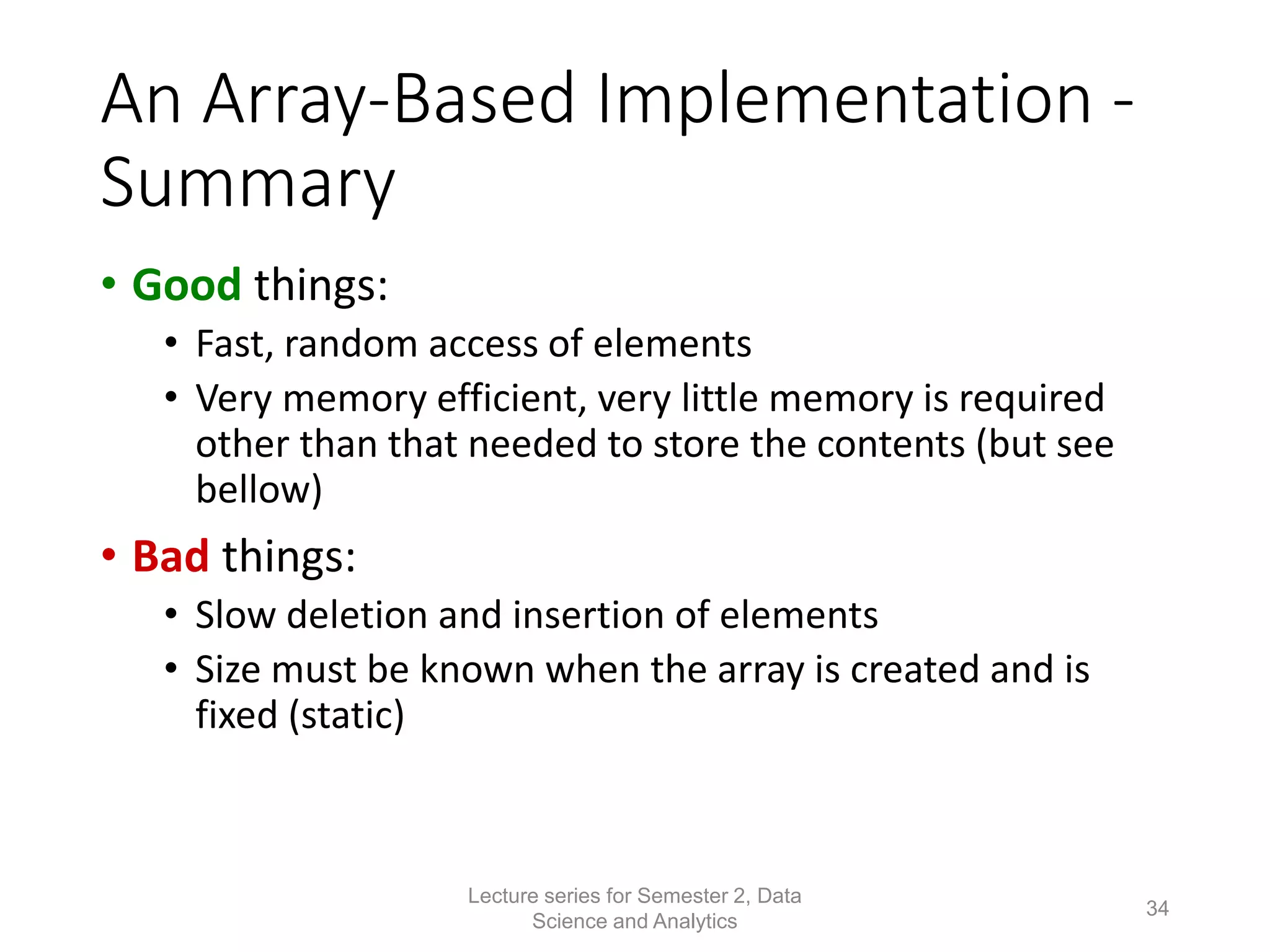 An Array-Based Implementation - Summary

• Good things:
  • Fast, random access of elements
  • Very memory efficient, very little memory is required other than that needed to store the contents (but see bellow)
• Bad things:
  • Slow deletion and insertion of elements
  • Size must be known when the array is created and is fixed (static)

Lecture series for Semester 2, Data Science and Analytics

34